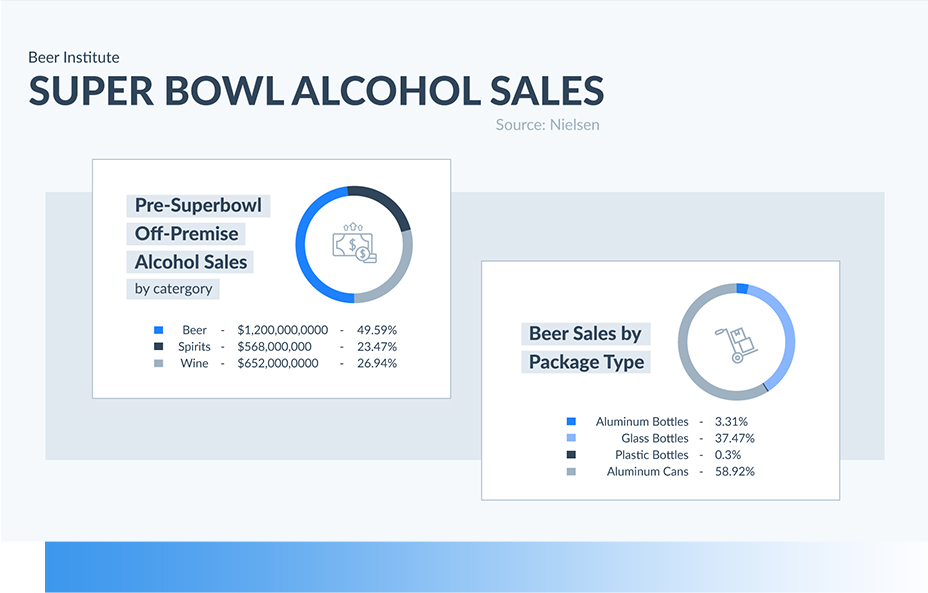 Beer Institute

SUPER BOWL ALCOHOL SALES

Source: Nielsen

Pre-Superbowl Off-Premise Alcohol Sales
by catergory

Beer - $1,200,000,0000 - 49.59%
Spirits - $568,000,000 - 23.47%
Wine - $652,000,0000 - 26.94%

Beer Sales by Package Type

Aluminum Bottles - 3.31%
Glass Bottles - 37.47%
Plastic Bottles - 0.3%
Aluminum Cans - 58.92%